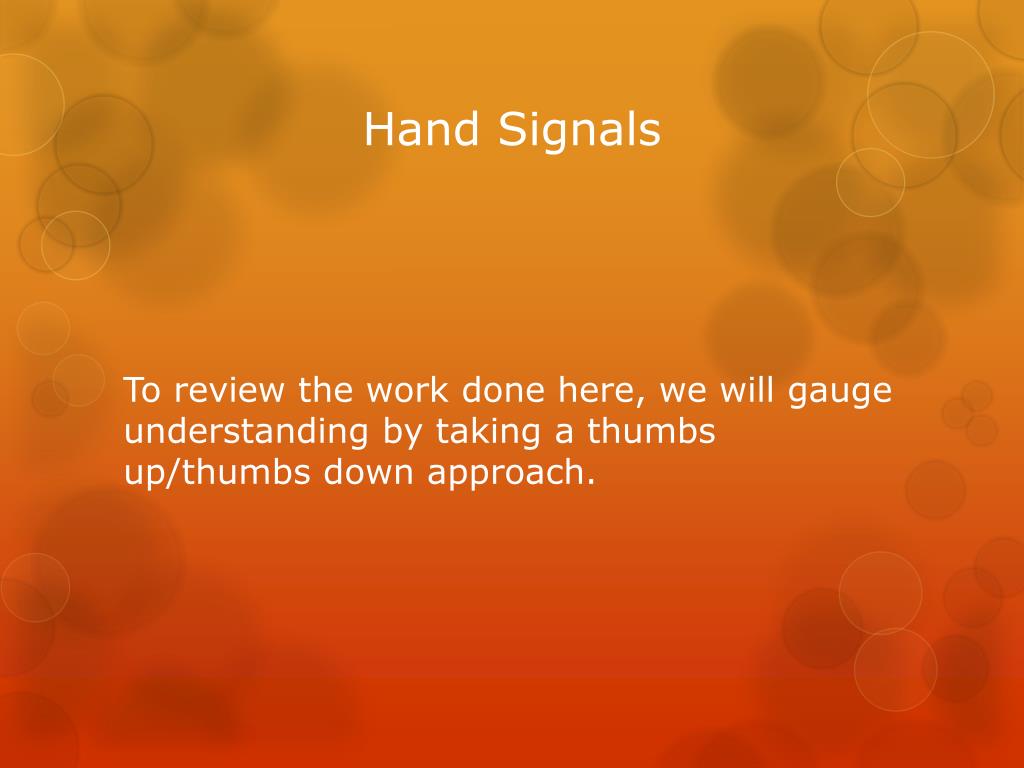 Hand Signals

To review the work done here, we will gauge understanding by taking a thumbs up/thumbs down approach.